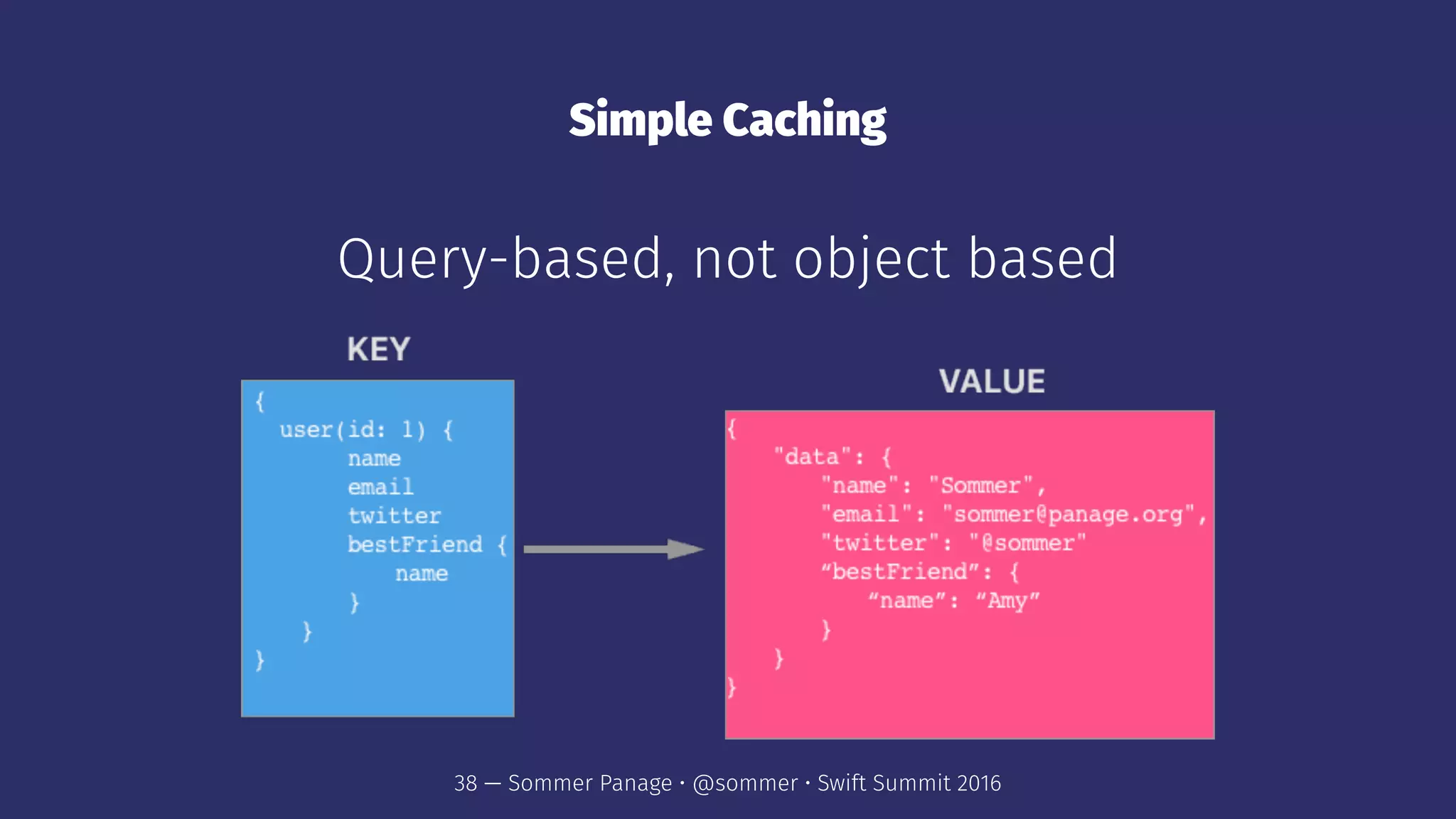 Simple Caching

Query-based, not object based

KEY

{
  user(id: 1) {
        name
        email
        twitter
        bestFriend {
            name
        }
    }
}

VALUE

{
    "data": {
        "name": "Sommer",
        "email": "sommer@panage.org",
        "twitter": "@sommer"
        “bestFriend”: {
            “name”: “Amy”
        }
    }
}

38 — Sommer Panage · @sommer · Swift Summit 2016